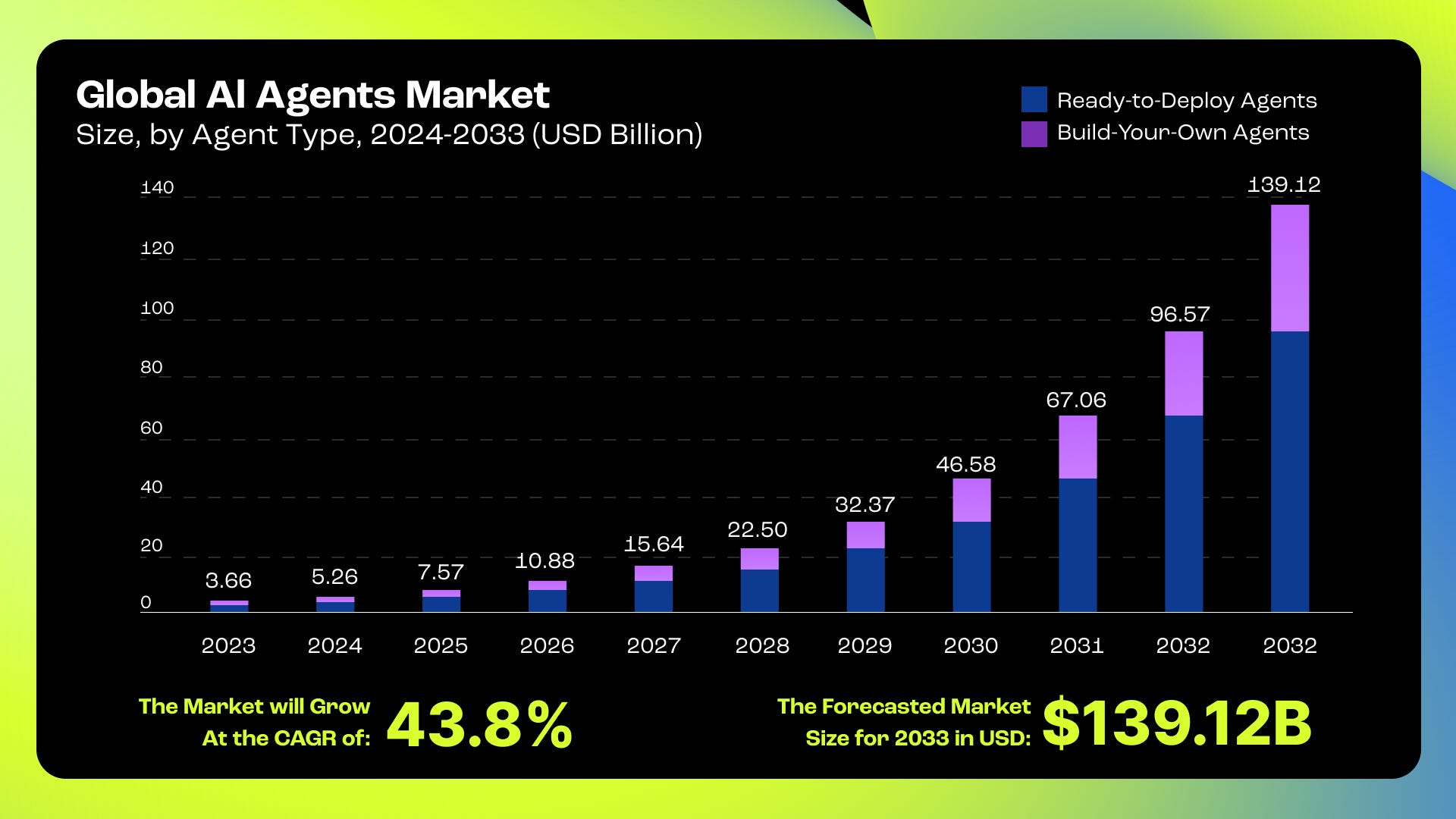 Global AI Agents Market
Size, by Agent Type, 2024-2033 (USD Billion)

Ready-to-Deploy Agents
Build-Your-Own Agents

140
120
100
80
60
40
20
0

3.66
5.26
7.57
10.88
15.64
22.50
32.37
46.58
67.06
96.57
139.12

2023
2024
2025
2026
2027
2028
2029
2030
2031
2032
2032

The Market will Grow At the CAGR of: 43.8%

The Forecasted Market Size for 2033 in USD: $139.12B